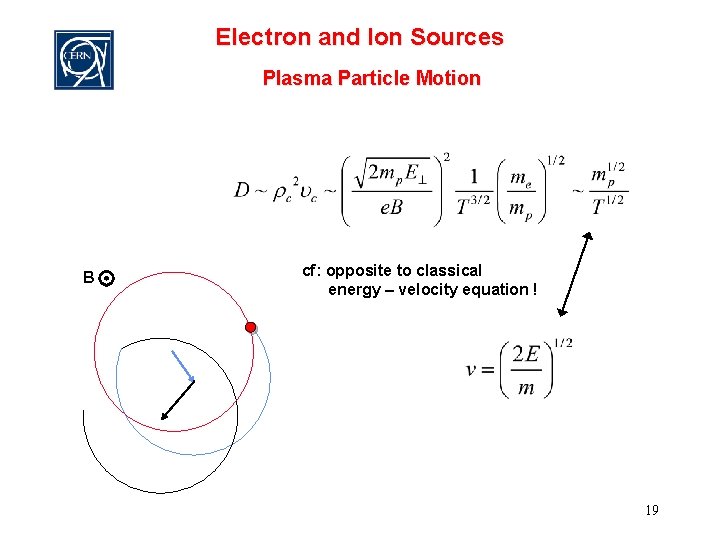 CERN

Electron and Ion Sources

Plasma Particle Motion

$D \sim \rho_c{}^2 \upsilon_c \sim \left( \frac{\sqrt{2m_p E_\perp}}{eB} \right)^2 \frac{1}{T^{3/2}} \left( \frac{m_e}{m_p} \right)^{1/2} \sim \frac{m_p^{1/2}}{T^{1/2}}$

B

cf: opposite to classical energy – velocity equation !

$v = \left( \frac{2E}{m} \right)^{1/2}$

19